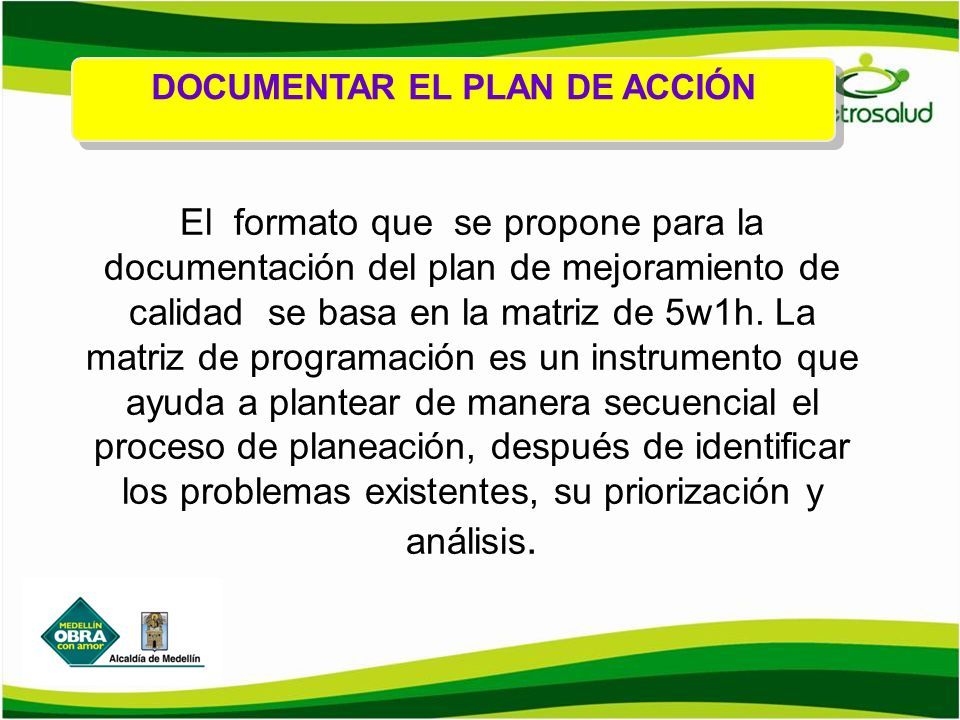 DOCUMENTAR EL PLAN DE ACCIÓN

etrosalud

El formato que se propone para la documentación del plan de mejoramiento de calidad se basa en la matriz de 5w1h. La matriz de programación es un instrumento que ayuda a plantear de manera secuencial el proceso de planeación, después de identificar los problemas existentes, su priorización y análisis.

MEDELLÍN OBRA con amor

Alcaldía de Medellín